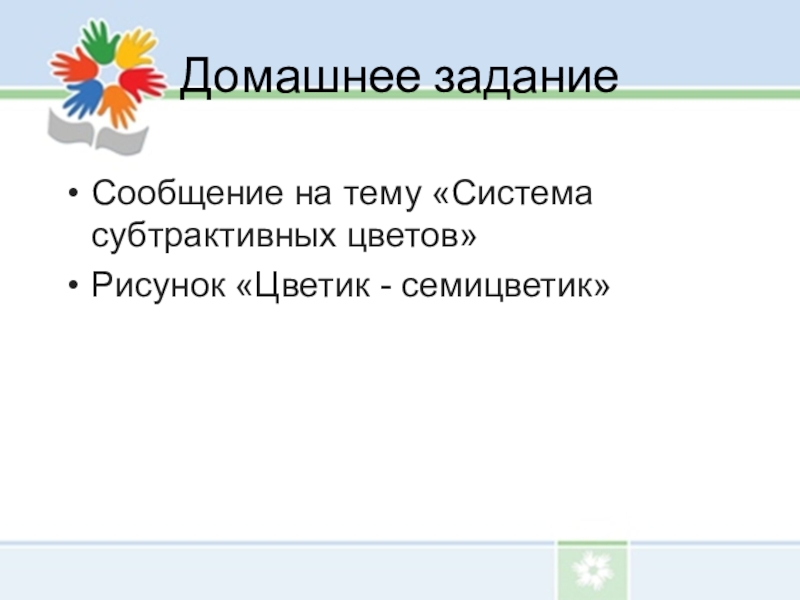 Домашнее задание

• Сообщение на тему «Система субтрактивных цветов»
• Рисунок «Цветик - семицветик»